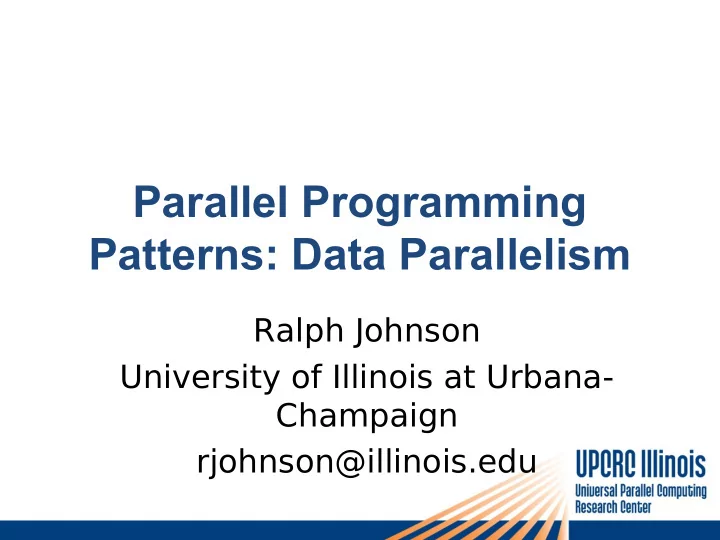 Parallel Programming Patterns: Data Parallelism

Ralph Johnson

University of Illinois at Urbana-Champaign

rjohnson@illinois.edu

UPCRC Illinois
Universal Parallel Computing Research Center